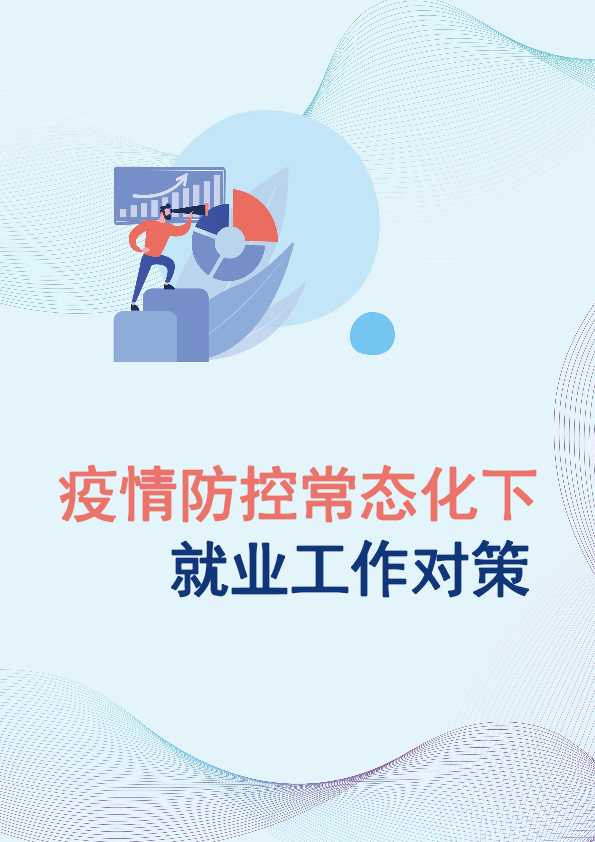 疫情防控常态化下
就业工作对策